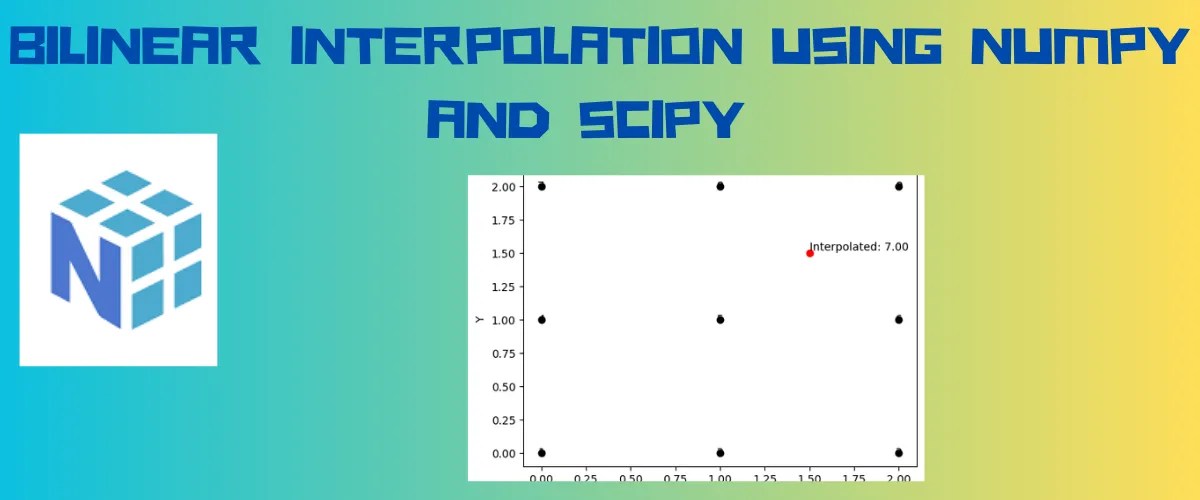 BILINEAR INTERPOLATION USING NUMPY AND SCIPY

N

2.00
1.75
1.50
1.25
1.00
0.75
0.50
0.25
0.00

Y

Interpolated: 7.00

0.00 0.25 0.50 0.75 1.00 1.25 1.50 1.75 2.00